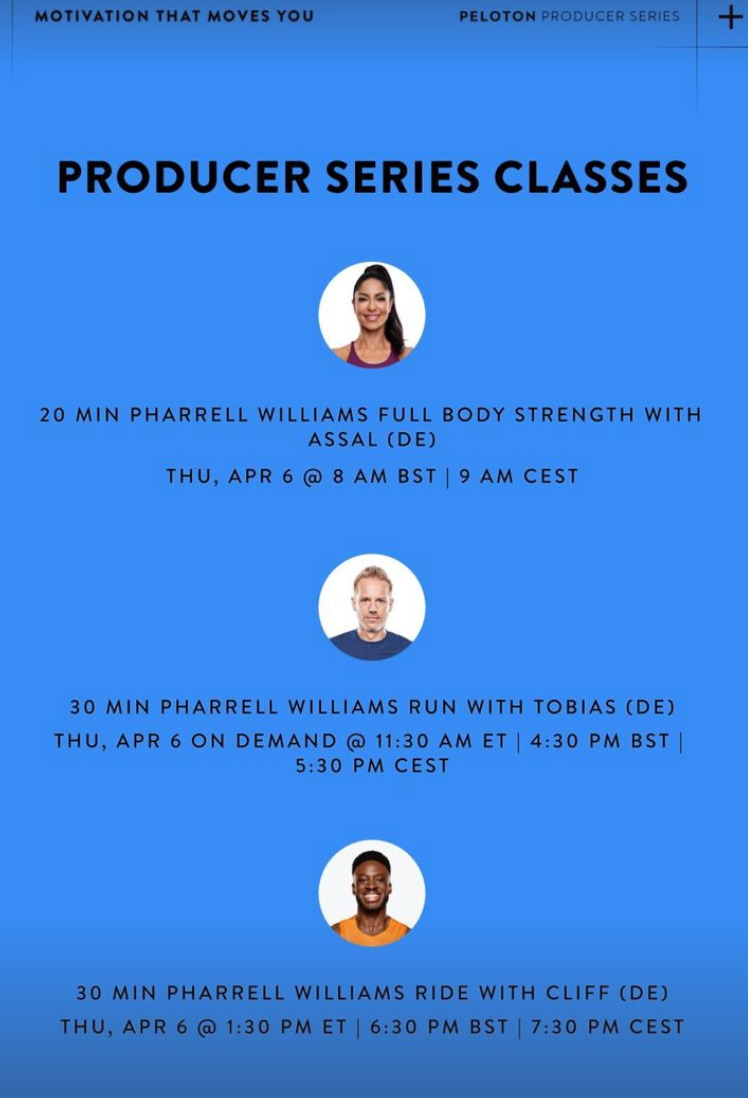 MOTIVATION THAT MOVES YOU

PELOTON PRODUCER SERIES

+

PRODUCER SERIES CLASSES

20 MIN PHARRELL WILLIAMS FULL BODY STRENGTH WITH ASSAL (DE)

THU, APR 6 @ 8 AM BST | 9 AM CEST

30 MIN PHARRELL WILLIAMS RUN WITH TOBIAS (DE)

THU, APR 6 ON DEMAND @ 11:30 AM ET | 4:30 PM BST | 5:30 PM CEST

30 MIN PHARRELL WILLIAMS RIDE WITH CLIFF (DE)

THU, APR 6 @ 1:30 PM ET | 6:30 PM BST | 7:30 PM CEST